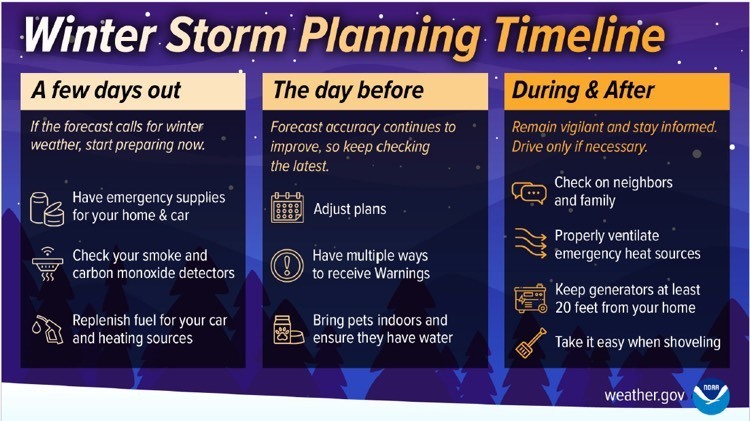 Winter Storm Planning Timeline

A few days out

If the forecast calls for winter weather, start preparing now.

Have emergency supplies for your home & car

Check your smoke and carbon monoxide detectors

Replenish fuel for your car and heating sources

The day before

Forecast accuracy continues to improve, so keep checking the latest.

Adjust plans

Have multiple ways to receive Warnings

Bring pets indoors and ensure they have water

During & After

Remain vigilant and stay informed. Drive only if necessary.

Check on neighbors and family

Properly ventilate emergency heat sources

Keep generators at least 20 feet from your home

Take it easy when shoveling

weather.gov

NOAA